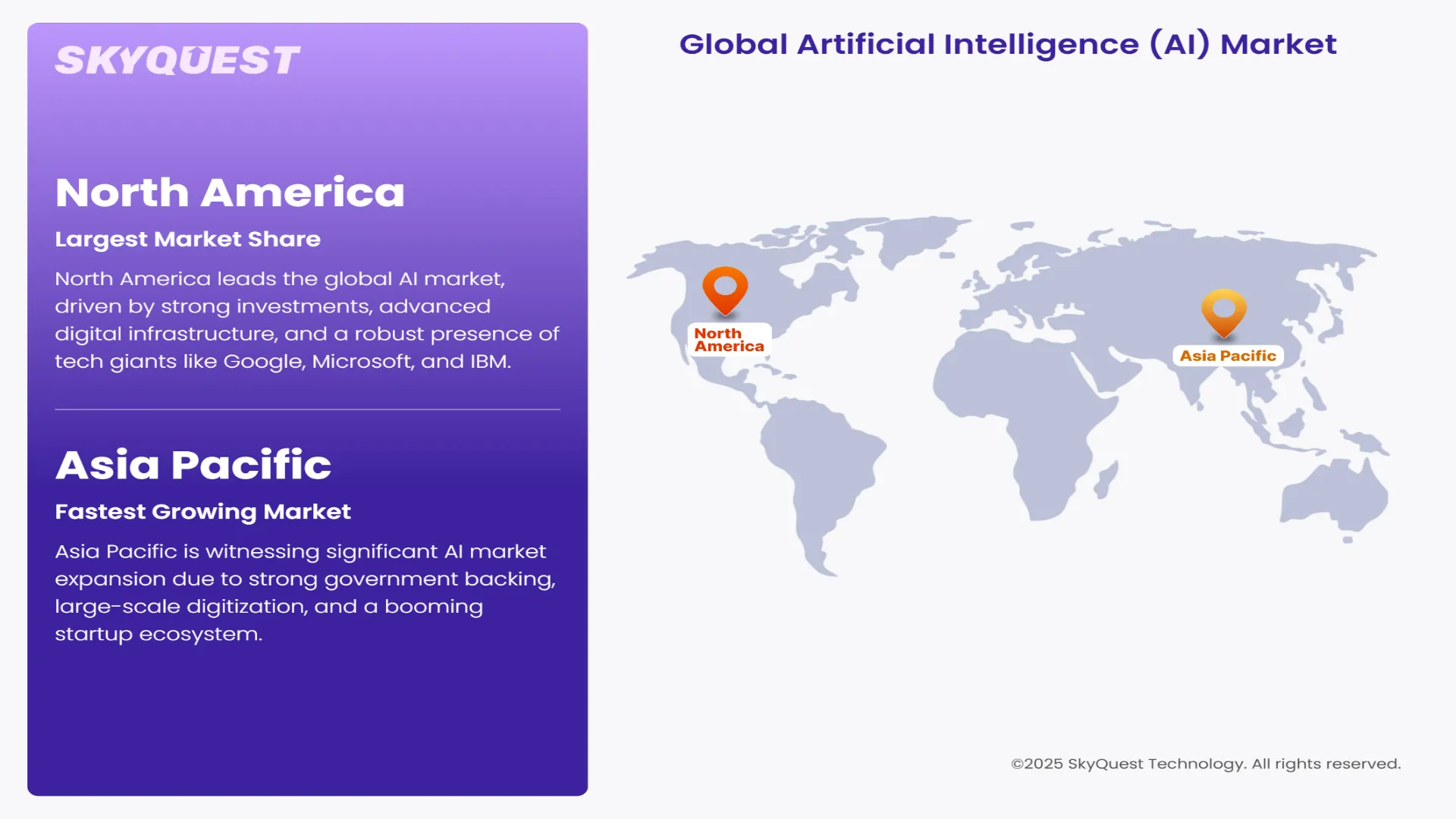 SKYQUEST

North America

Largest Market Share

North America leads the global AI market, driven by strong investments, advanced digital infrastructure, and a robust presence of tech giants like Google, Microsoft, and IBM.

Asia Pacific

Fastest Growing Market

Asia Pacific is witnessing significant AI market expansion due to strong government backing, large-scale digitization, and a booming startup ecosystem.

Global Artificial Intelligence (AI) Market

North America

Asia Pacific

©2025 SkyQuest Technology. All rights reserved.